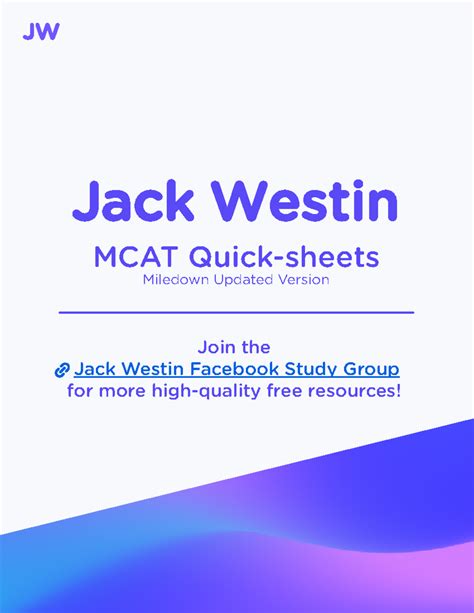 JW

Jack Westin

MCAT Quick-sheets

Miledown Updated Version

Join the Jack Westin Facebook Study Group for more high-quality free resources!